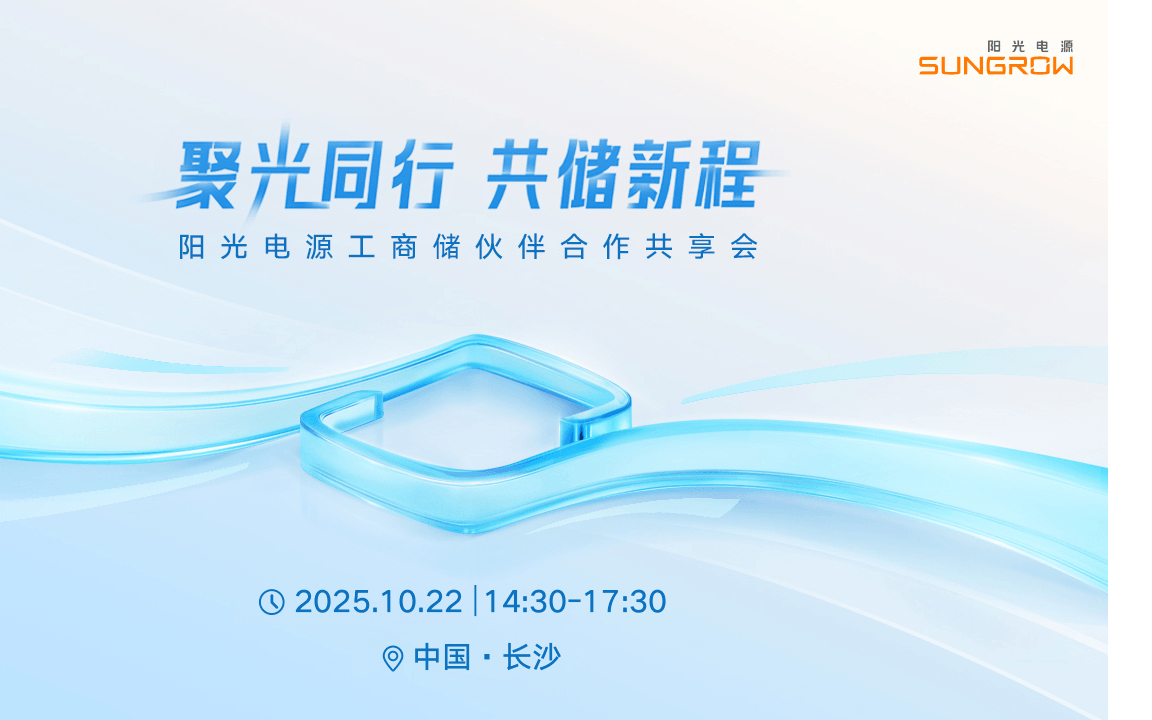 阳光电源
SUNGROW

聚光同行 共储新程
阳光电源工商储伙伴合作共享会

2025.10.22 | 14:30-17:30
中国 · 长沙